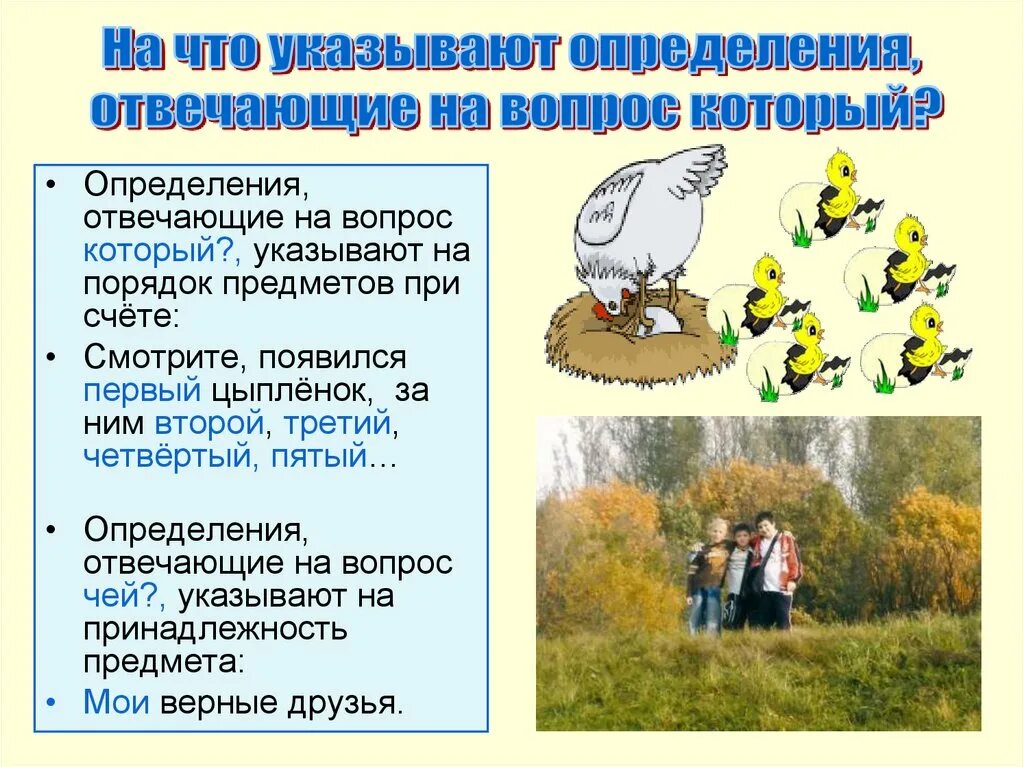 На что указывают определения, отвечающие на вопрос который?

• Определения, отвечающие на вопрос который?, указывают на порядок предметов при счёте:

• Смотрите, появился первый цыплёнок, за ним второй, третий, четвёртый, пятый…

• Определения, отвечающие на вопрос чей?, указывают на принадлежность предмета:

• Мои верные друзья.